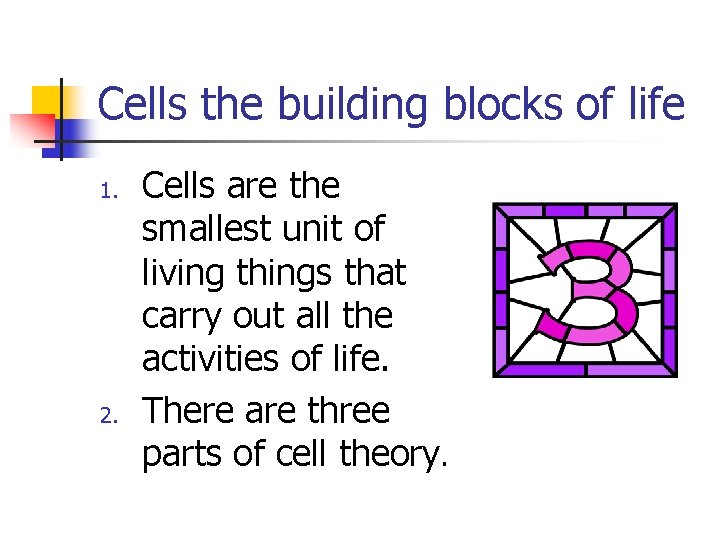 Cells the building blocks of life

1. Cells are the smallest unit of living things that carry out all the activities of life.
2. There are three parts of cell theory.

3